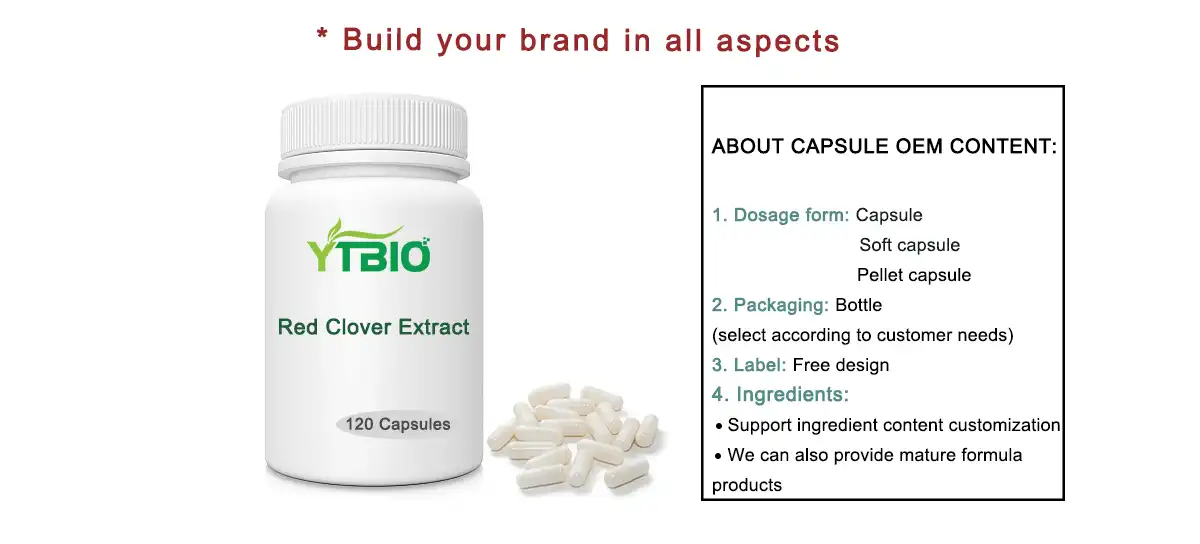 * Build your brand in all aspects

YTBIO

Red Clover Extract

120 Capsules

ABOUT CAPSULE OEM CONTENT:

1. Dosage form: Capsule
Soft capsule
Pellet capsule
2. Packaging: Bottle
(select according to customer needs)
3. Label: Free design
4. Ingredients:
• Support ingredient content customization
• We can also provide mature formula products